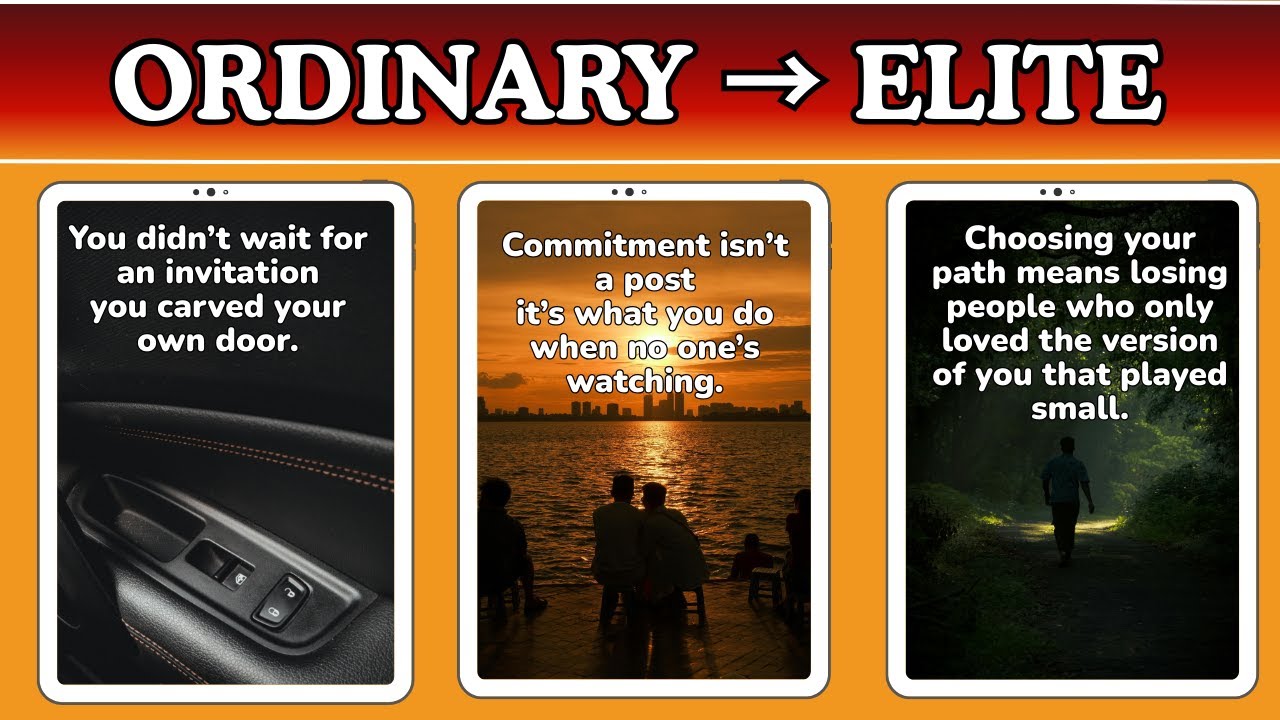 ORDINARY → ELITE

You didn't wait for an invitation you carved your own door.

Commitment isn't a post it's what you do when no one's watching.

Choosing your path means losing people who only loved the version of you that played small.